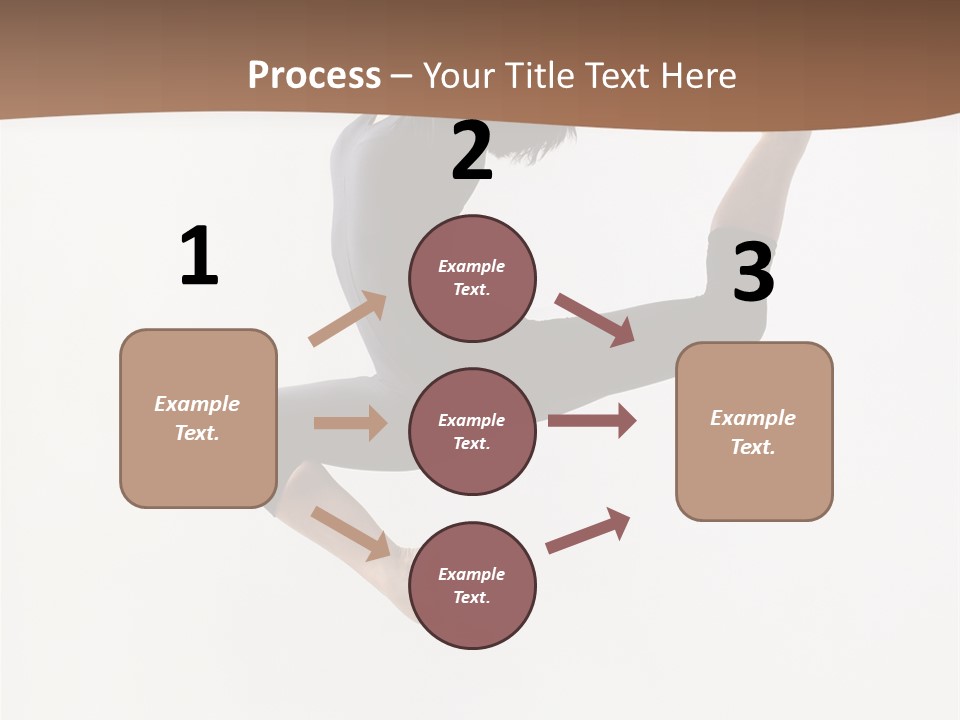 Process – Your Title Text Here

1

Example Text.

2

Example Text.

Example Text.

Example Text.

3

Example Text.